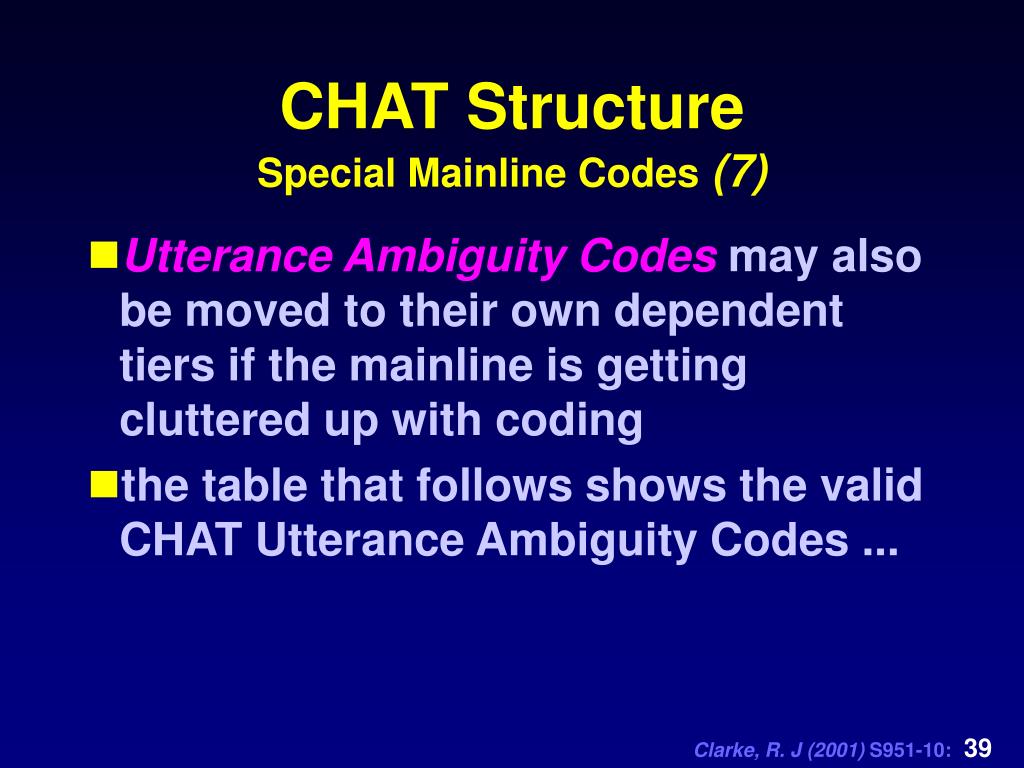 CHAT Structure
Special Mainline Codes (7)

Utterance Ambiguity Codes may also be moved to their own dependent tiers if the mainline is getting cluttered up with coding

the table that follows shows the valid CHAT Utterance Ambiguity Codes ...

Clarke, R. J (2001) S951-10: 39